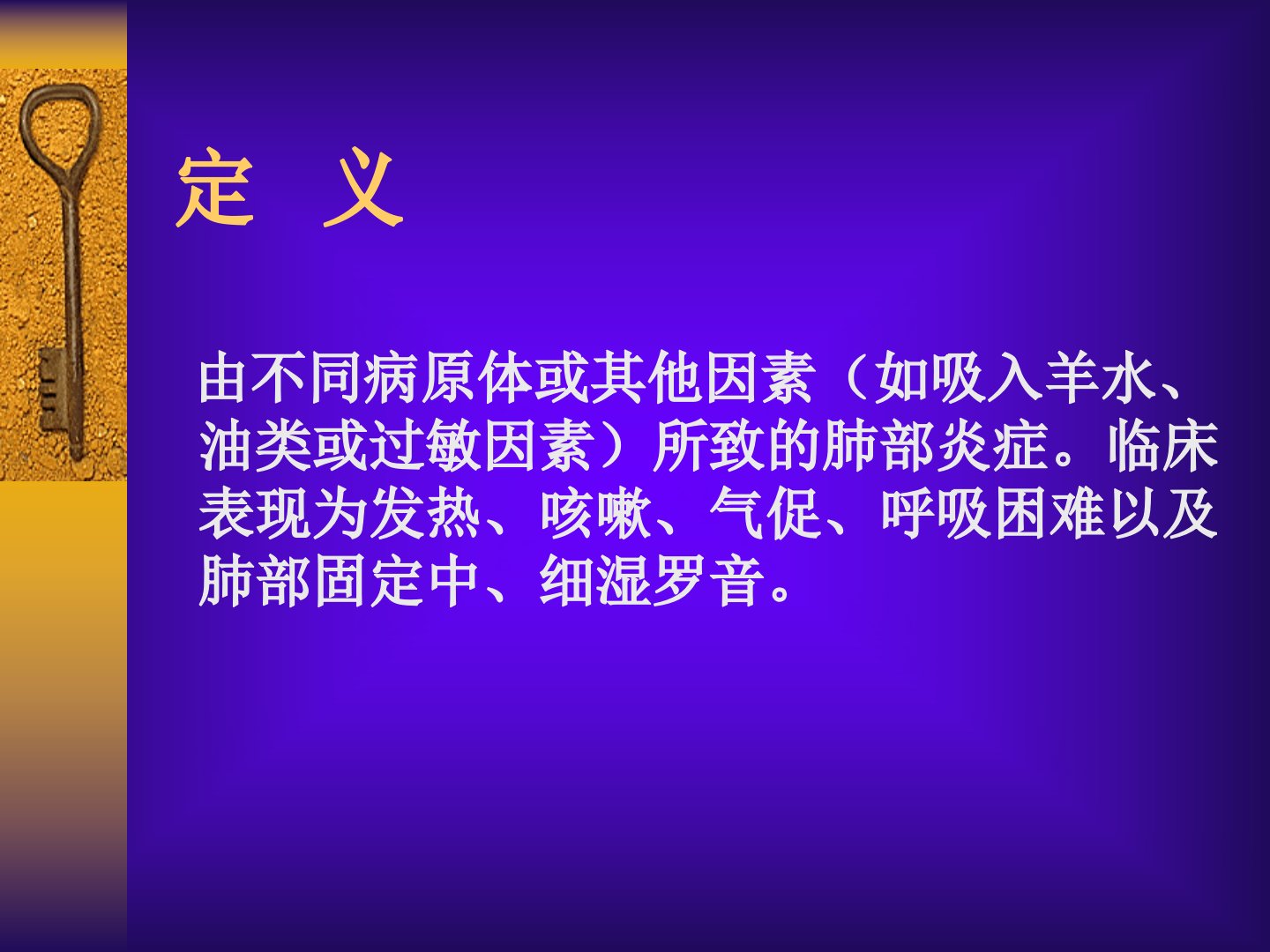 定 义

由不同病原体或其他因素（如吸入羊水、油类或过敏因素）所致的肺部炎症。临床表现为发热、咳嗽、气促、呼吸困难以及肺部固定中、细湿罗音。